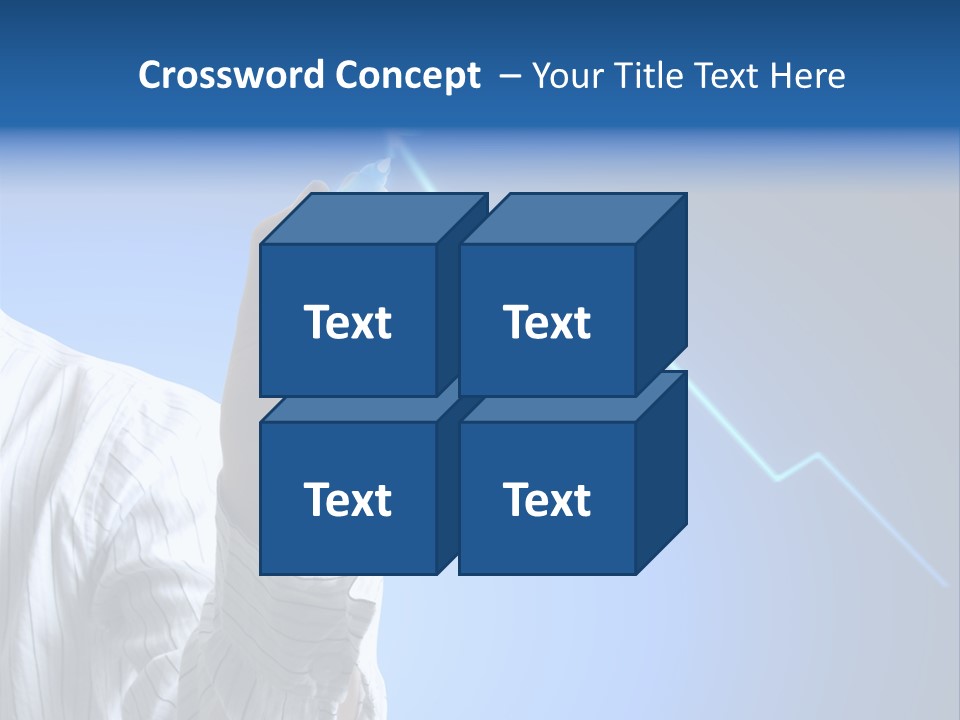 Crossword Concept – Your Title Text Here

Text

Text

Text

Text